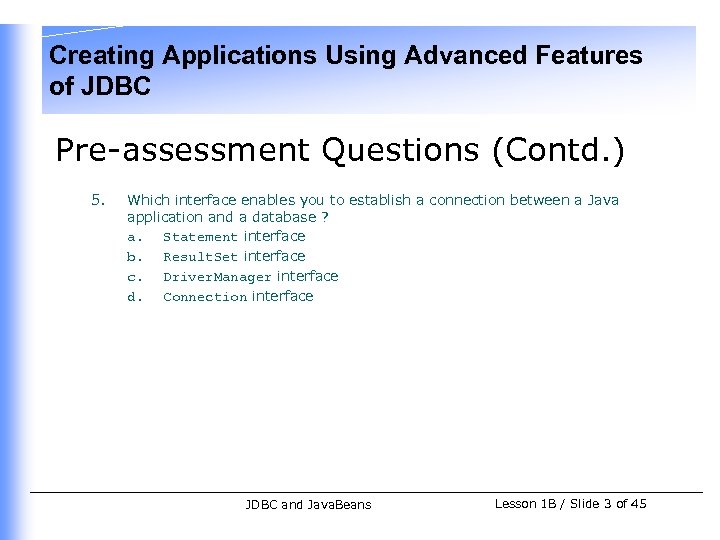 Creating Applications Using Advanced Features of JDBC

Pre-assessment Questions (Contd.)

5. Which interface enables you to establish a connection between a Java application and a database ?
a. Statement interface
b. ResultSet interface
c. DriverManager interface
d. Connection interface

JDBC and JavaBeans

Lesson 1B / Slide 3 of 45